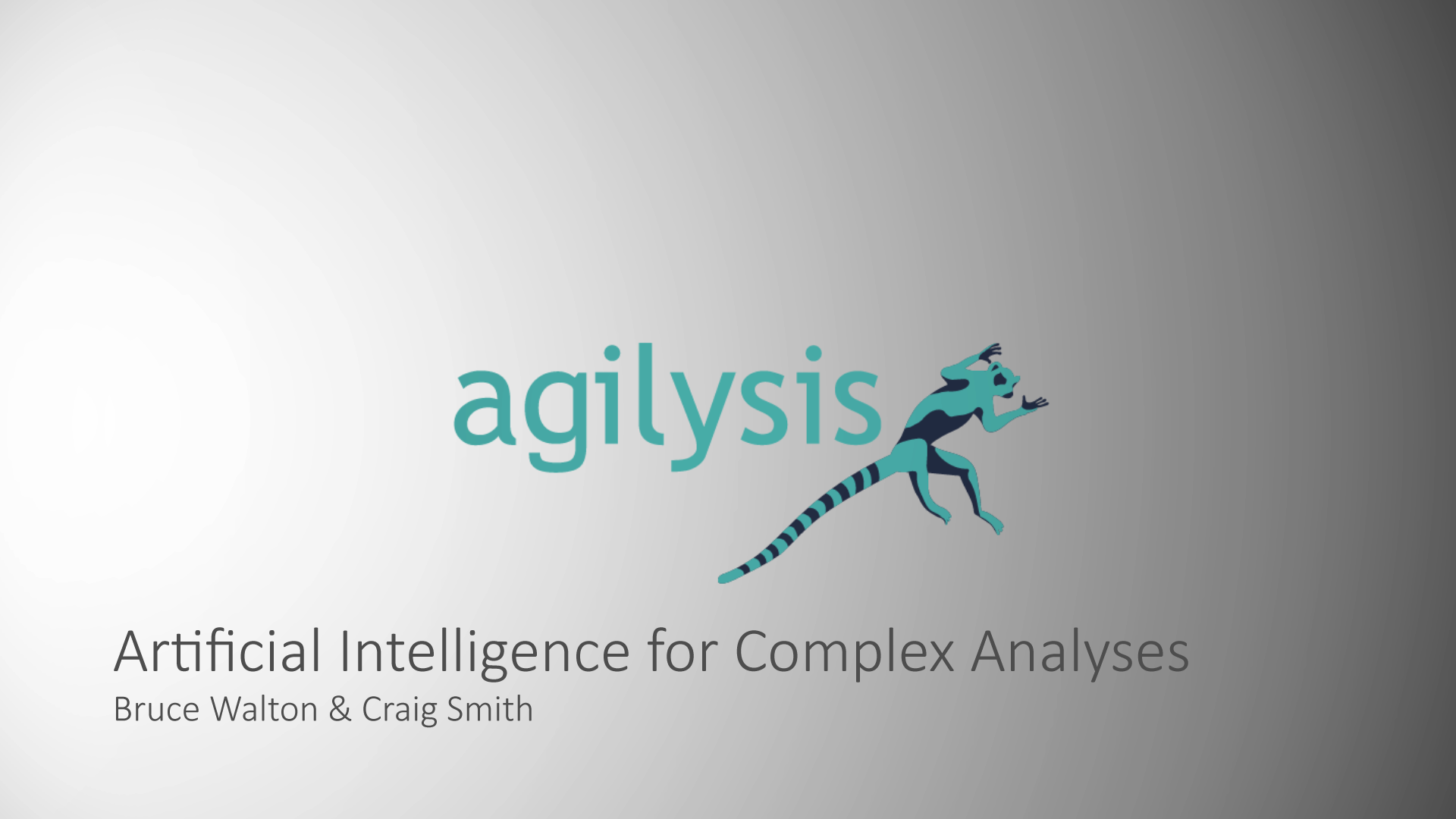 agilysis

Artificial Intelligence for Complex Analyses
Bruce Walton & Craig Smith